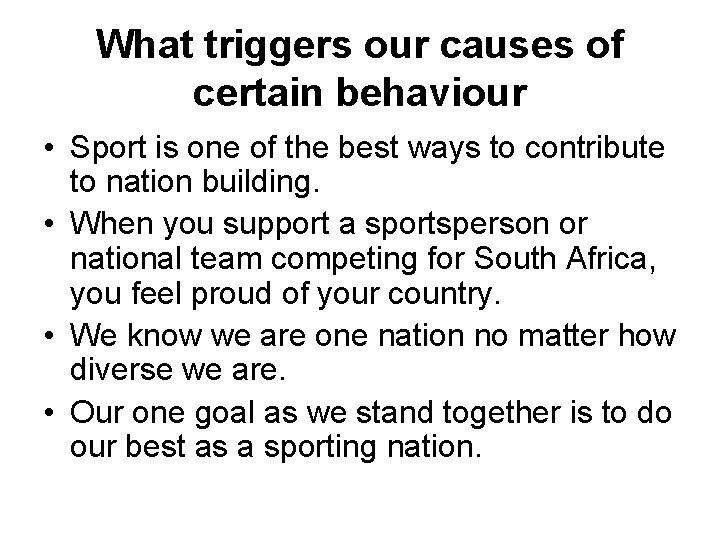 What triggers our causes of certain behaviour

• Sport is one of the best ways to contribute to nation building.
• When you support a sportsperson or national team competing for South Africa, you feel proud of your country.
• We know we are one nation no matter how diverse we are.
• Our one goal as we stand together is to do our best as a sporting nation.